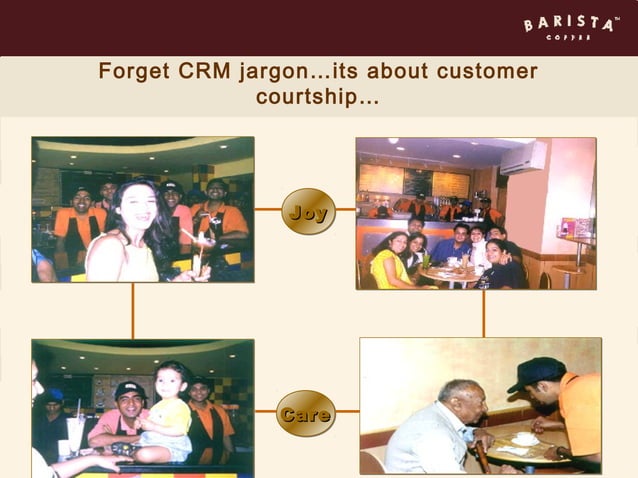 BARISTA™
COFFEE

Forget CRM jargon…its about customer courtship…

Joy

Care